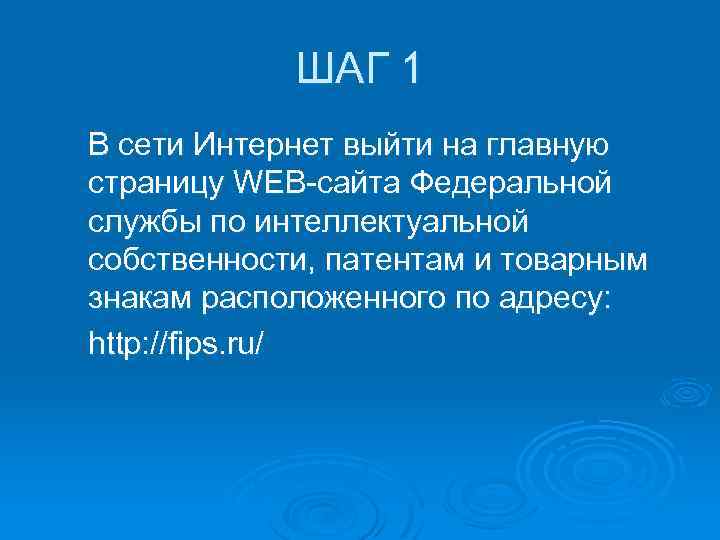 ШАГ 1

В сети Интернет выйти на главную страницу WEB-сайта Федеральной службы по интеллектуальной собственности, патентам и товарным знакам расположенного по адресу:

http://fips.ru/